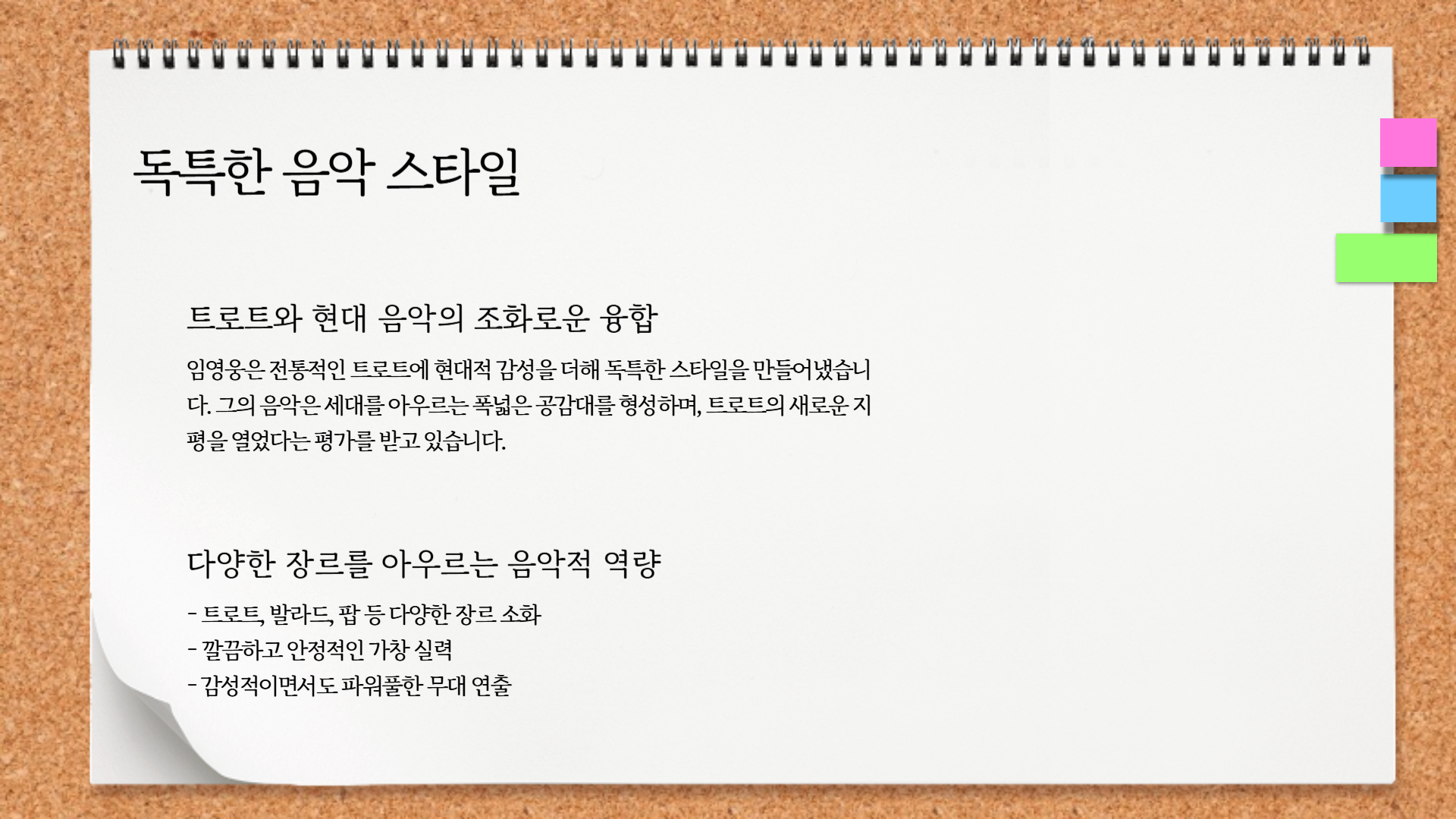 독특한 음악 스타일

트로트와 현대 음악의 조화로운 융합

임영웅은 전통적인 트로트에 현대적 감성을 더해 독특한 스타일을 만들어냈습니다. 그의 음악은 세대를 아우르는 폭넓은 공감대를 형성하며, 트로트의 새로운 지평을 열었다는 평가를 받고 있습니다.

다양한 장르를 아우르는 음악적 역량

- 트로트, 발라드, 팝 등 다양한 장르 소화
- 깔끔하고 안정적인 가창 실력
- 감성적이면서도 파워풀한 무대 연출